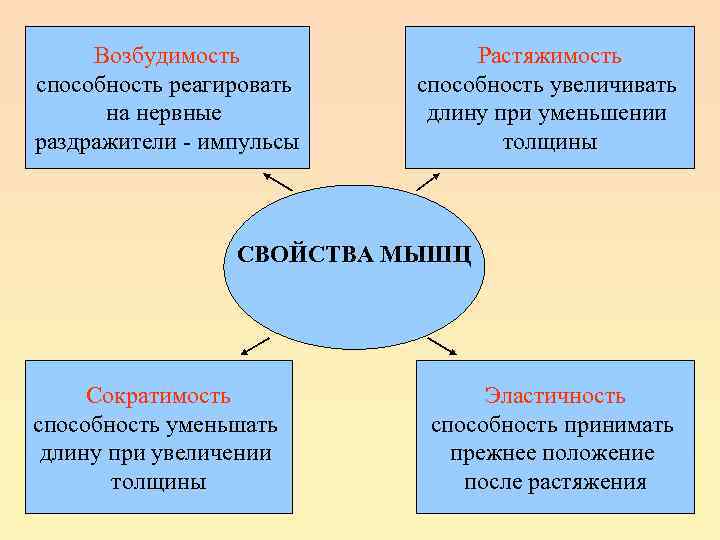 Возбудимость
способность реагировать на нервные раздражители - импульсы

Растяжимость
способность увеличивать длину при уменьшении толщины

СВОЙСТВА МЫШЦ

Сократимость
способность уменьшать длину при увеличении толщины

Эластичность
способность принимать прежнее положение после растяжения